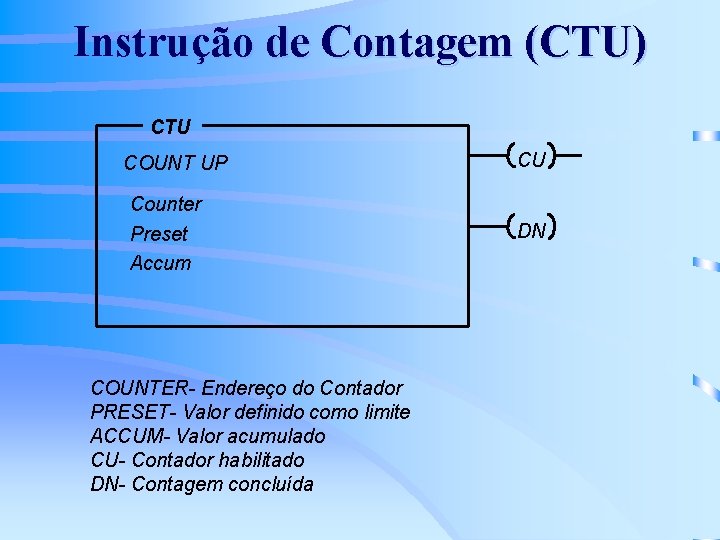 Instrução de Contagem (CTU)

CTU

COUNT UP

Counter

Preset

Accum

(CU)

(DN)

COUNTER- Endereço do Contador
PRESET- Valor definido como limite
ACCUM- Valor acumulado
CU- Contador habilitado
DN- Contagem concluída